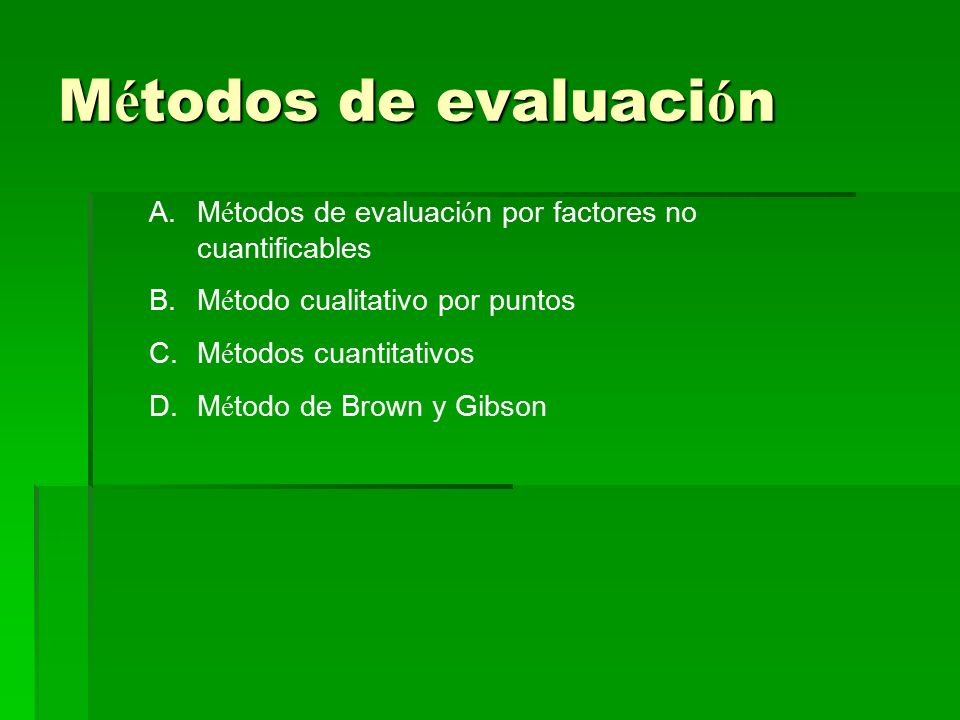 Métodos de evaluación

A. Métodos de evaluación por factores no cuantificables

B. Método cualitativo por puntos

C. Métodos cuantitativos

D. Método de Brown y Gibson